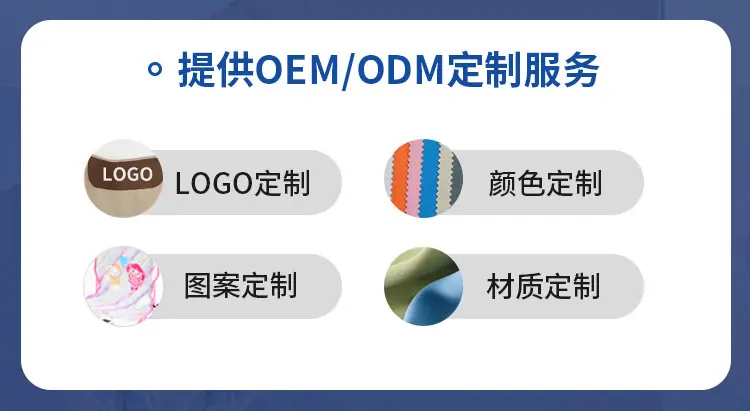 提供OEM/ODM定制服务

LOGO

LOGO定制

颜色定制

图案定制

材质定制